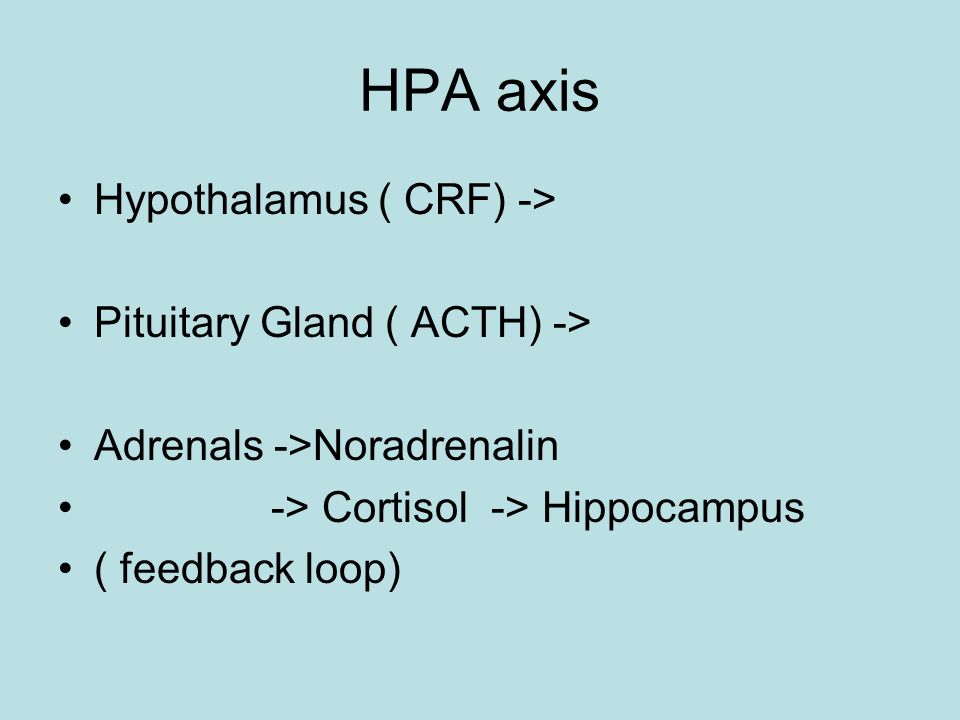 HPA axis

• Hypothalamus ( CRF) ->

• Pituitary Gland ( ACTH) ->

• Adrenals ->Noradrenalin
• -> Cortisol -> Hippocampus
• ( feedback loop)